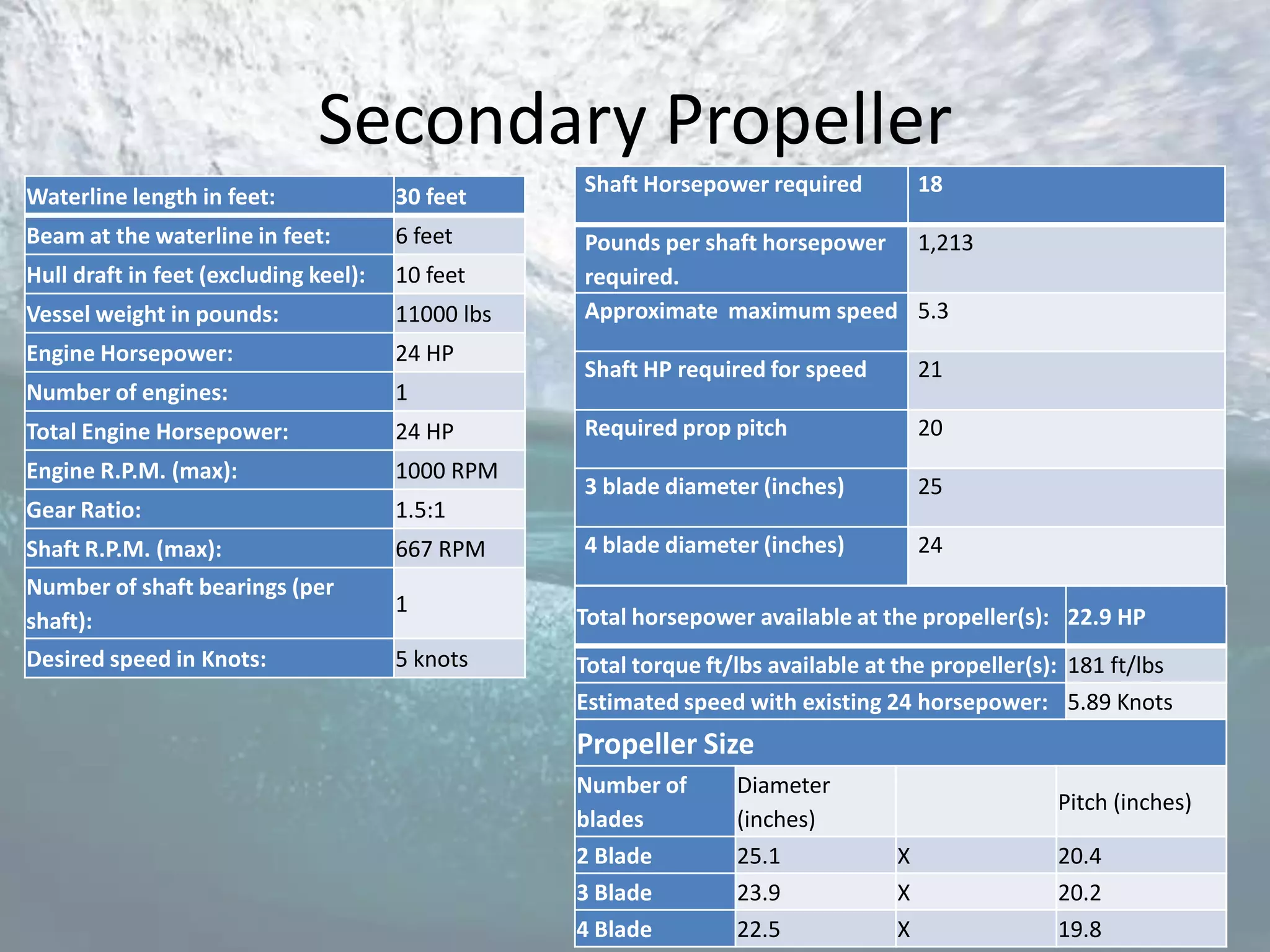 Secondary Propeller

| Waterline length in feet: | 30 feet |
|---|---|
| Beam at the waterline in feet: | 6 feet |
| Hull draft in feet (excluding keel): | 10 feet |
| Vessel weight in pounds: | 11000 lbs |
| Engine Horsepower: | 24 HP |
| Number of engines: | 1 |
| Total Engine Horsepower: | 24 HP |
| Engine R.P.M. (max): | 1000 RPM |
| Gear Ratio: | 1.5:1 |
| Shaft R.P.M. (max): | 667 RPM |
| Number of shaft bearings (per shaft): | 1 |
| Desired speed in Knots: | 5 knots |

| Shaft Horsepower required | 18 |
|---|---|
| Pounds per shaft horsepower required. | 1,213 |
| Approximate maximum speed | 5.3 |
| Shaft HP required for speed | 21 |
| Required prop pitch | 20 |
| 3 blade diameter (inches) | 25 |
| 4 blade diameter (inches) | 24 |

| Total horsepower available at the propeller(s): | 22.9 HP |
|---|---|
| Total torque ft/lbs available at the propeller(s): | 181 ft/lbs |
| Estimated speed with existing 24 horsepower: | 5.89 Knots |

Propeller Size

| Number of blades | Diameter (inches) | | Pitch (inches) |
|---|---|---|---|
| 2 Blade | 25.1 | X | 20.4 |
| 3 Blade | 23.9 | X | 20.2 |
| 4 Blade | 22.5 | X | 19.8 |